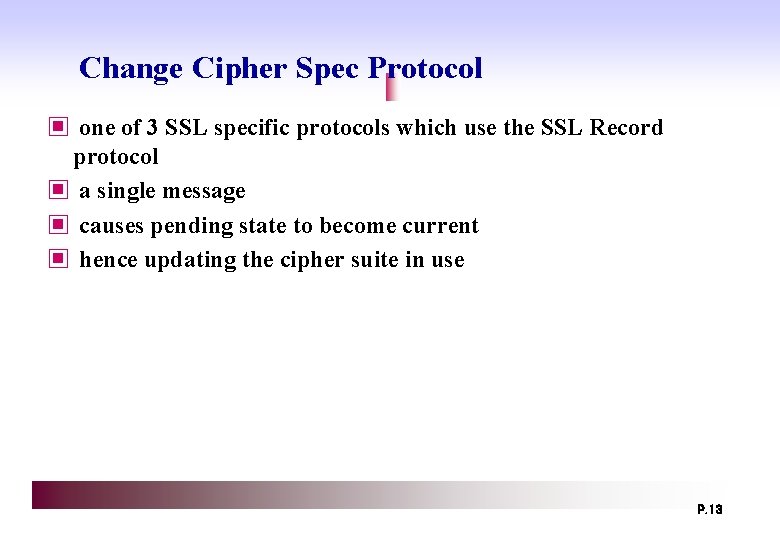 Change Cipher Spec Protocol

one of 3 SSL specific protocols which use the SSL Record protocol

a single message

causes pending state to become current

hence updating the cipher suite in use

P.13